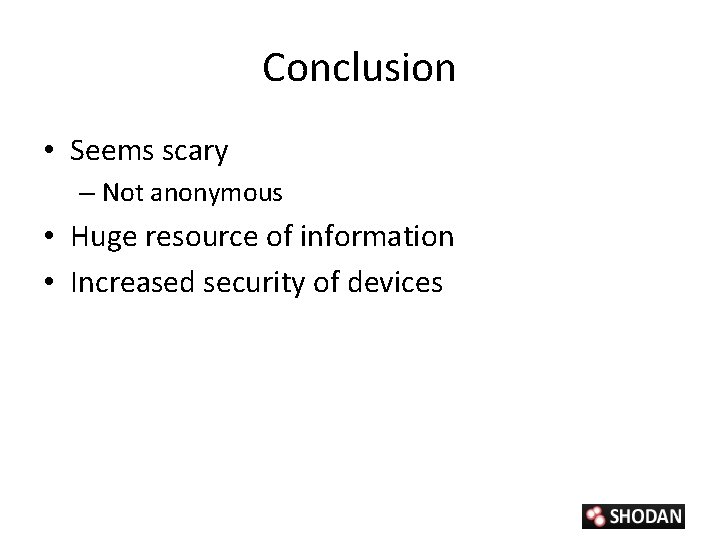 Conclusion

• Seems scary
  – Not anonymous
• Huge resource of information
• Increased security of devices

SHODAN